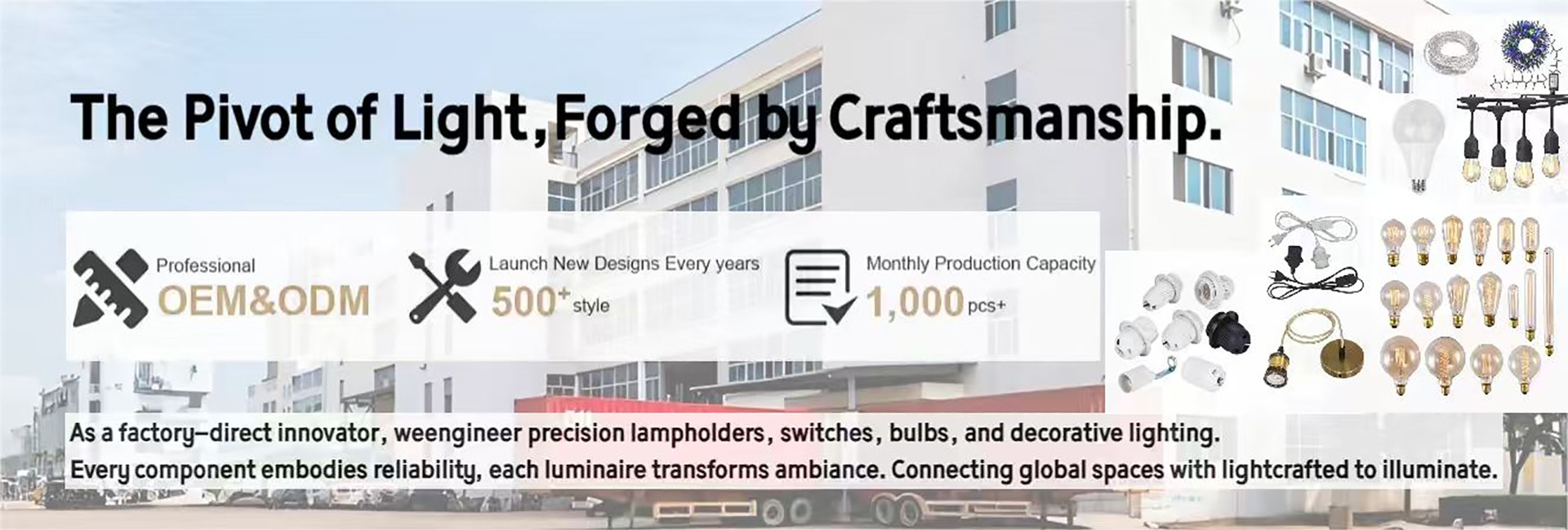 The Pivot of Light, Forged by Craftsmanship.

Professional
OEM&ODM

Launch New Designs Every years
500+ style

Monthly Production Capacity
1,000 pcs+

As a factory–direct innovator, weengineer precision lampholders, switches, bulbs, and decorative lighting.
Every component embodies reliability, each luminaire transforms ambiance. Connecting global spaces with lightcrafted to illuminate.